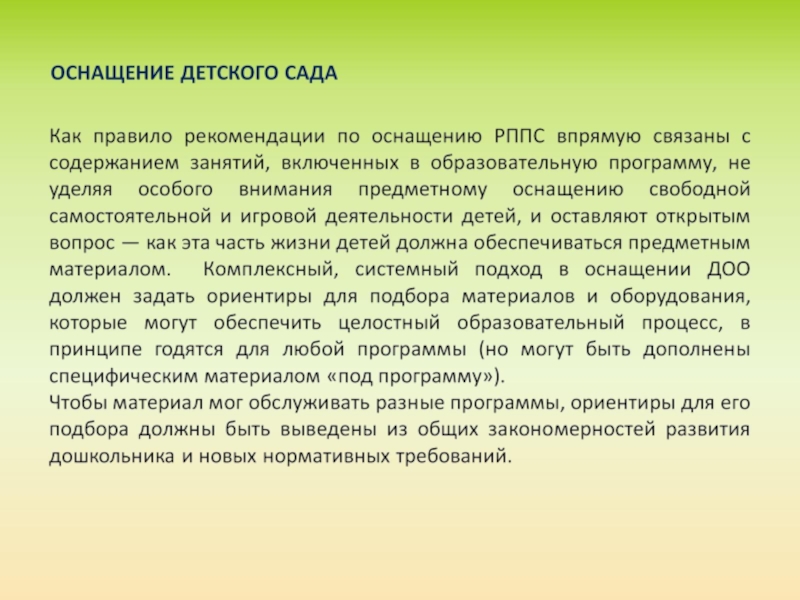 ОСНАЩЕНИЕ ДЕТСКОГО САДА

Как правило рекомендации по оснащению РППС впрямую связаны с содержанием занятий, включенных в образовательную программу, не уделяя особого внимания предметному оснащению свободной самостоятельной и игровой деятельности детей, и оставляют открытым вопрос — как эта часть жизни детей должна обеспечиваться предметным материалом. Комплексный, системный подход в оснащении ДОО должен задать ориентиры для подбора материалов и оборудования, которые могут обеспечить целостный образовательный процесс, в принципе годятся для любой программы (но могут быть дополнены специфическим материалом «под программу»).
Чтобы материал мог обслуживать разные программы, ориентиры для его подбора должны быть выведены из общих закономерностей развития дошкольника и новых нормативных требований.